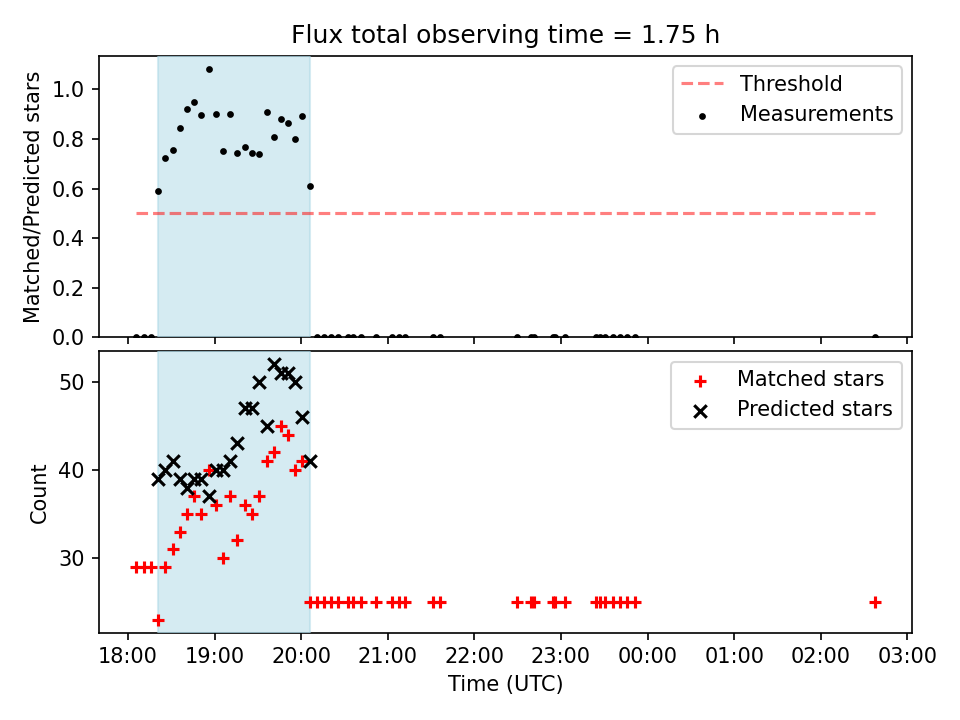 Flux total observing time = 1.75 h

Matched/Predicted stars

1.0
0.8
0.6
0.4
0.2
0.0

Threshold
Measurements

Count

50
40
30

Matched stars
Predicted stars

18:00 19:00 20:00 21:00 22:00 23:00 00:00 01:00 02:00 03:00

Time (UTC)